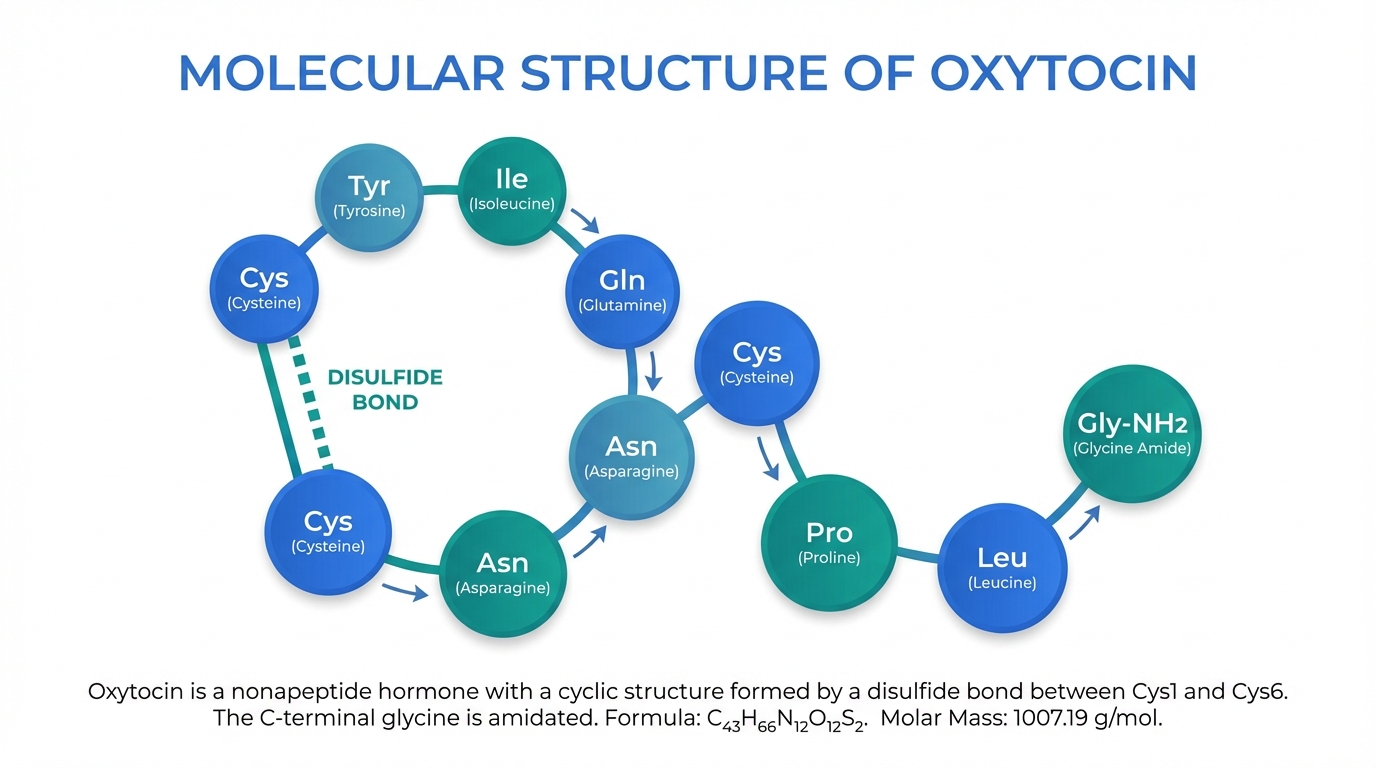 MOLECULAR STRUCTURE OF OXYTOCIN

Tyr
(Tyrosine)

Ile
(Isoleucine)

Cys
(Cysteine)

Gln
(Glutamine)

DISULFIDE BOND

Cys
(Cysteine)

Asn
(Asparagine)

Gly-NH2
(Glycine Amide)

Cys
(Cysteine)

Asn
(Asparagine)

Pro
(Proline)

Leu
(Leucine)

Oxytocin is a nonapeptide hormone with a cyclic structure formed by a disulfide bond between Cys1 and Cys6. The C-terminal glycine is amidated. Formula: $C_{43}H_{66}N_{12}O_{12}S_2$. Molar Mass: 1007.19 g/mol.